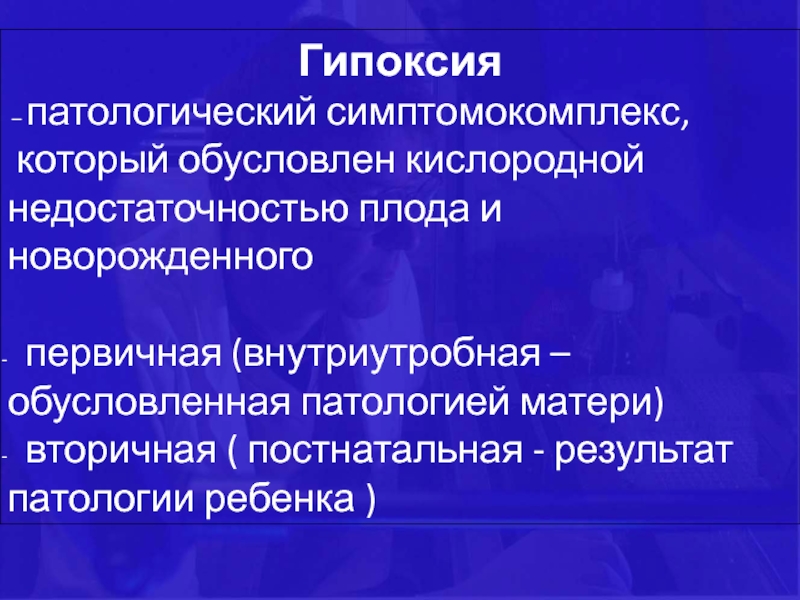 Гипоксия

– патологический симптомокомплекс, который обусловлен кислородной недостаточностью плода и новорожденного

- первичная (внутриутробная – обусловленная патологией матери)
- вторичная ( постнатальная - результат патологии ребенка )